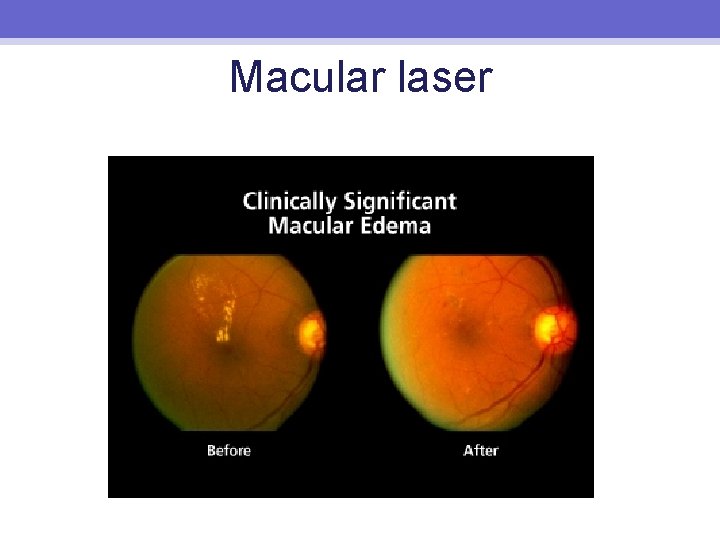 Macular laser

Clinically Significant Macular Edema

Before

After